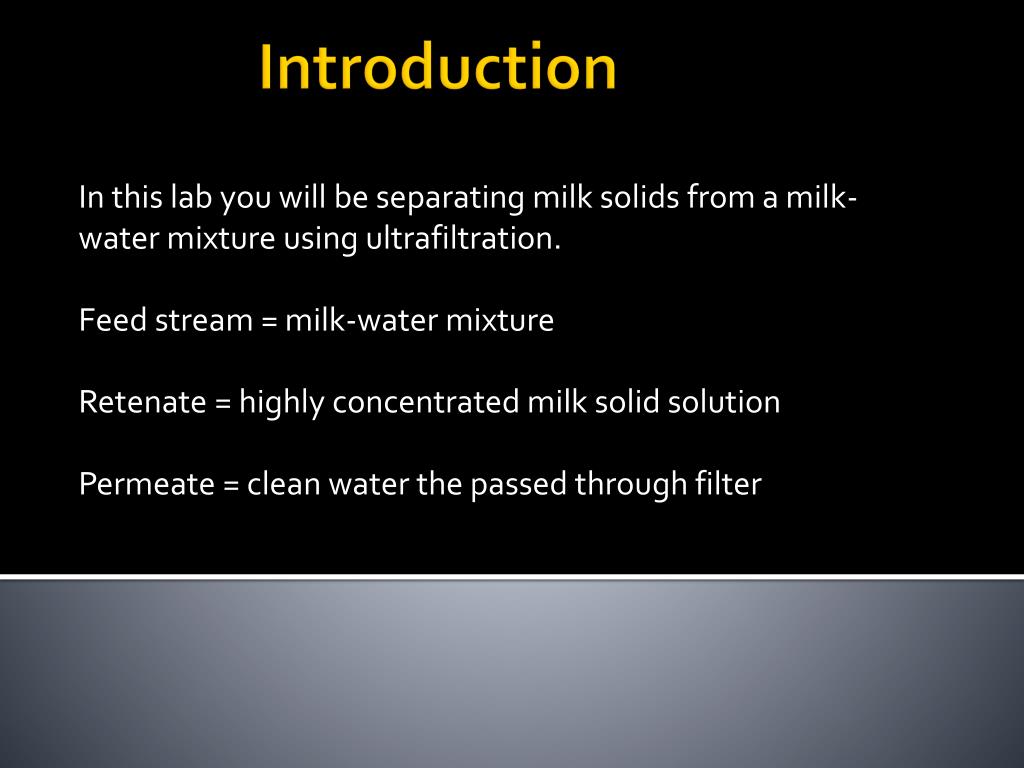 Introduction

In this lab you will be separating milk solids from a milk-water mixture using ultrafiltration.

Feed stream = milk-water mixture

Retenate = highly concentrated milk solid solution

Permeate = clean water the passed through filter